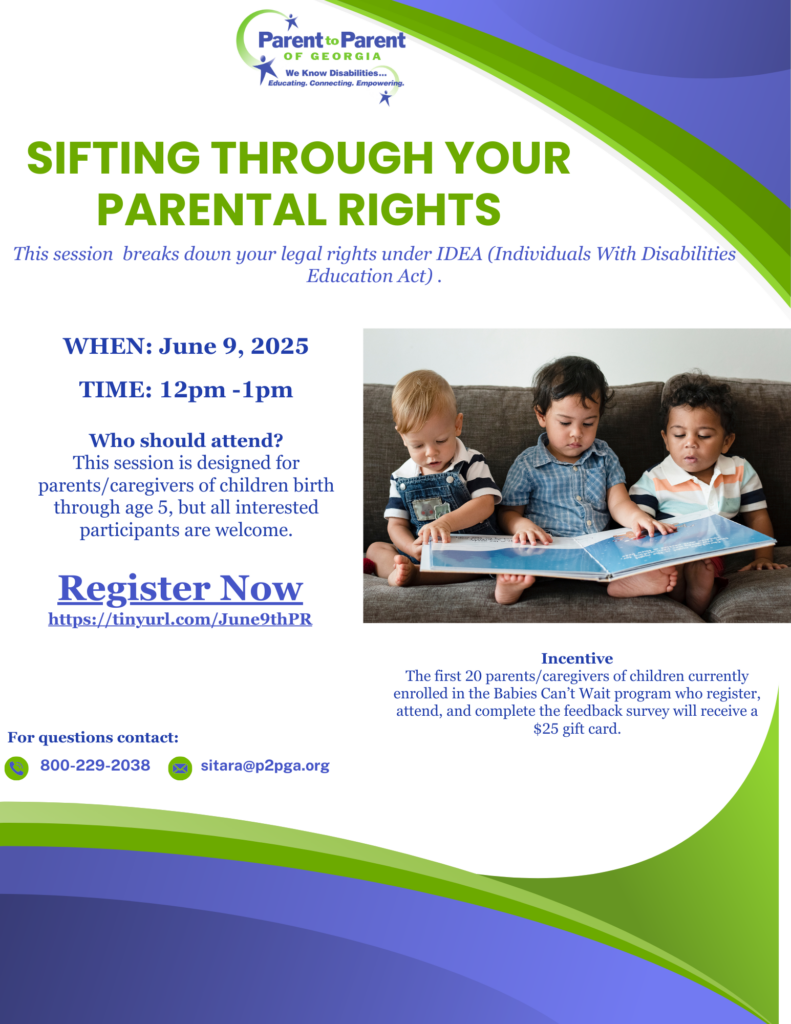 Parent to Parent
OF GEORGIA
We Know Disabilities...
Educating. Connecting. Empowering.

SIFTING THROUGH YOUR PARENTAL RIGHTS

This session  breaks down your legal rights under IDEA (Individuals With Disabilities Education Act) .

WHEN: June 9, 2025

TIME: 12pm -1pm

Who should attend?
This session is designed for parents/caregivers of children birth through age 5, but all interested participants are welcome.

Register Now
https://tinyurl.com/June9thPR

Incentive
The first 20 parents/caregivers of children currently enrolled in the Babies Can't Wait program who register, attend, and complete the feedback survey will receive a $25 gift card.

For questions contact:
800-229-2038
sitara@p2pga.org